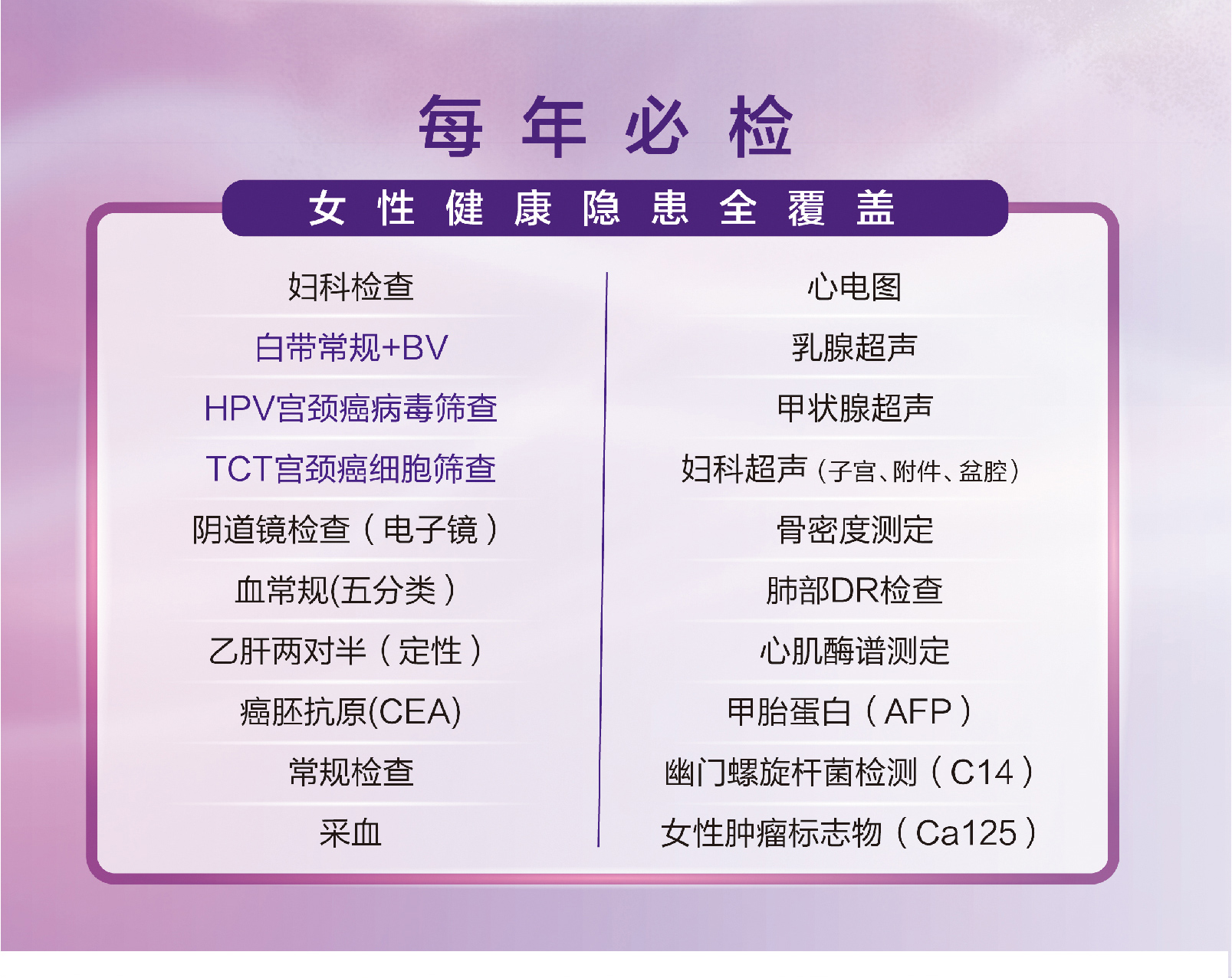 每年必检

女性健康隐患全覆盖

妇科检查
白带常规+BV
HPV宫颈癌病毒筛查
TCT宫颈癌细胞筛查
阴道镜检查（电子镜）
血常规(五分类）
乙肝两对半（定性）
癌胚抗原(CEA)
常规检查
采血

心电图
乳腺超声
甲状腺超声
妇科超声（子宫、附件、盆腔）
骨密度测定
肺部DR检查
心肌酶谱测定
甲胎蛋白（AFP）
幽门螺旋杆菌检测（C14）
女性肿瘤标志物（Ca125）